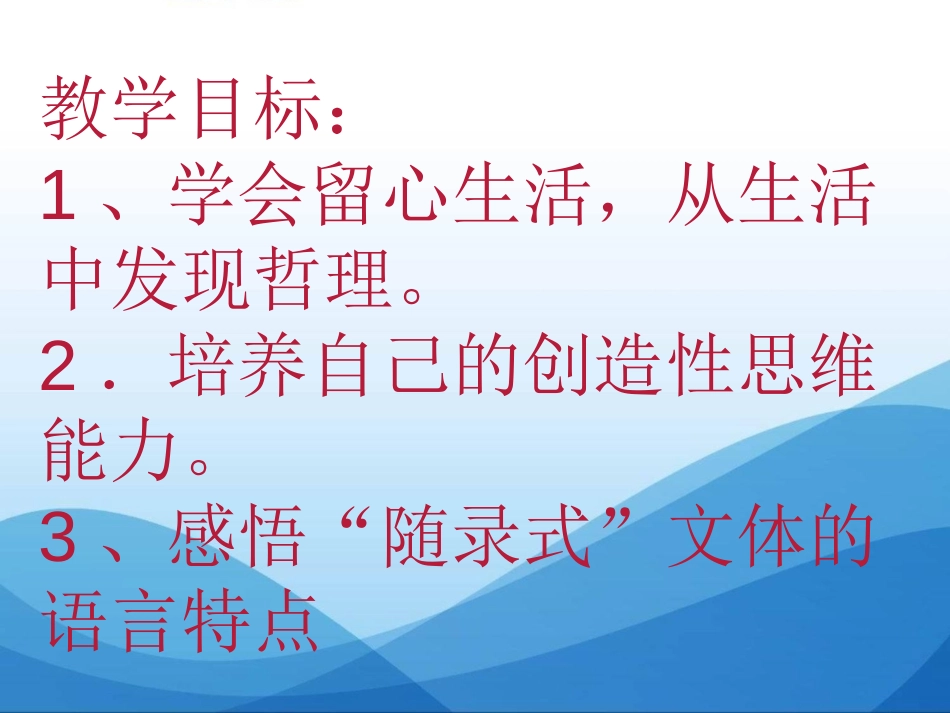 教学目标：

1、学会留心生活，从生活中发现哲理。

2．培养自己的创造性思维能力。

3、感悟“随录式”文体的语言特点